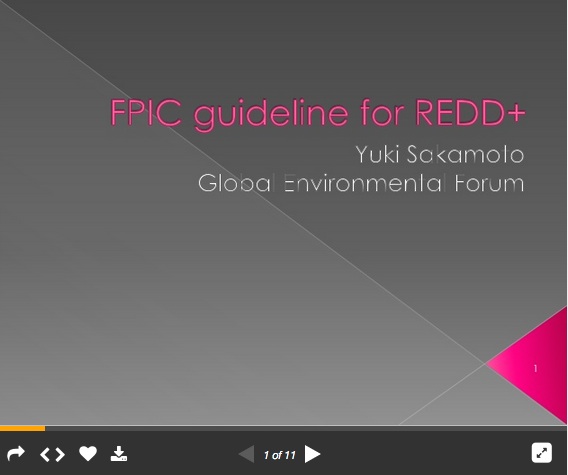 FPIC guideline for REDD+

Yuki Sakamoto
Global Environmental Forum

1

1 of 11